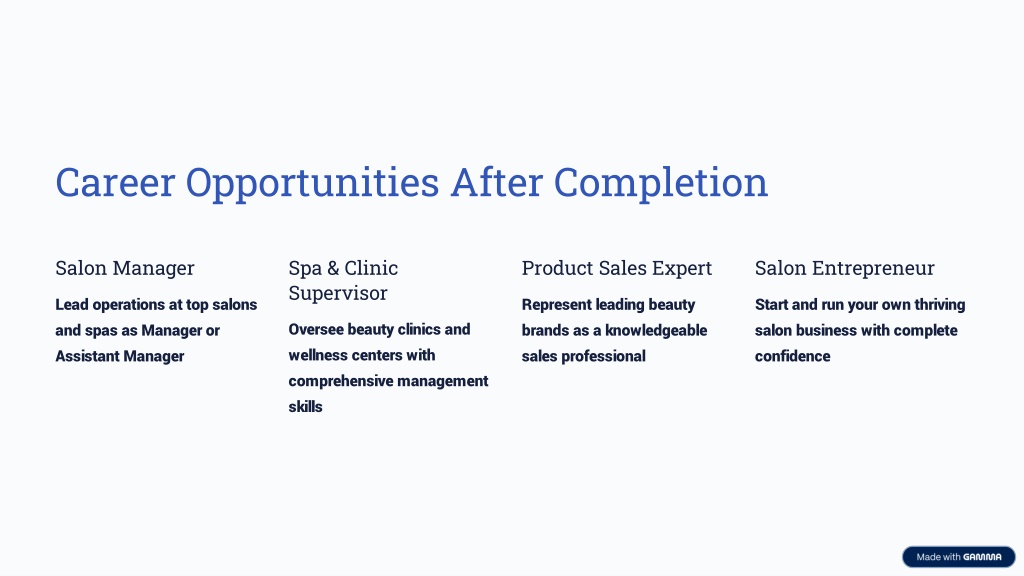 Career Opportunities After Completion

Salon Manager

Lead operations at top salons and spas as Manager or Assistant Manager

Spa & Clinic Supervisor

Oversee beauty clinics and wellness centers with comprehensive management skills

Product Sales Expert

Represent leading beauty brands as a knowledgeable sales professional

Salon Entrepreneur

Start and run your own thriving salon business with complete confidence

Made with GAMMA